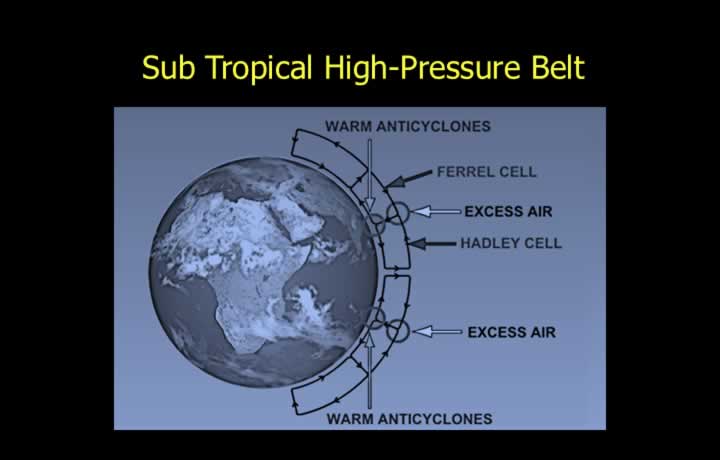 Sub Tropical High-Pressure Belt

WARM ANTICYCLONES

FERREL CELL

EXCESS AIR

HADLEY CELL

EXCESS AIR

WARM ANTICYCLONES